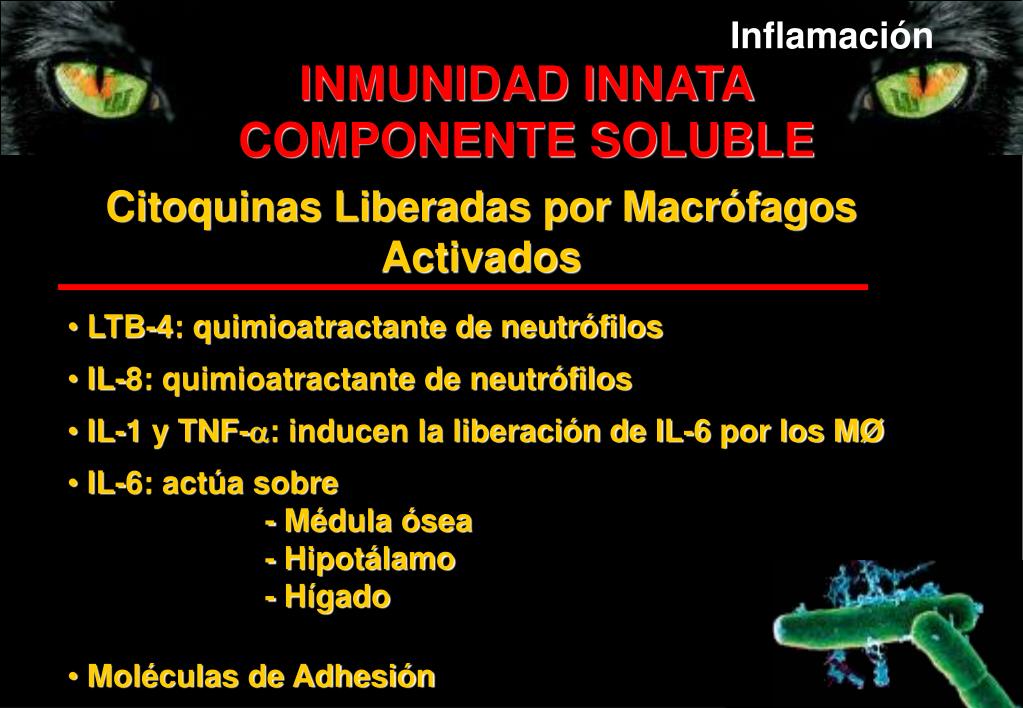 Inflamación

INMUNIDAD INNATA
COMPONENTE SOLUBLE

Citoquinas Liberadas por Macrófagos Activados

• LTB-4: quimioatractante de neutrófilos

• IL-8: quimioatractante de neutrófilos

• IL-1 y TNF-$\alpha$: inducen la liberación de IL-6 por los MØ

• IL-6: actúa sobre
- Médula ósea
- Hipotálamo
- Hígado

• Moléculas de Adhesión